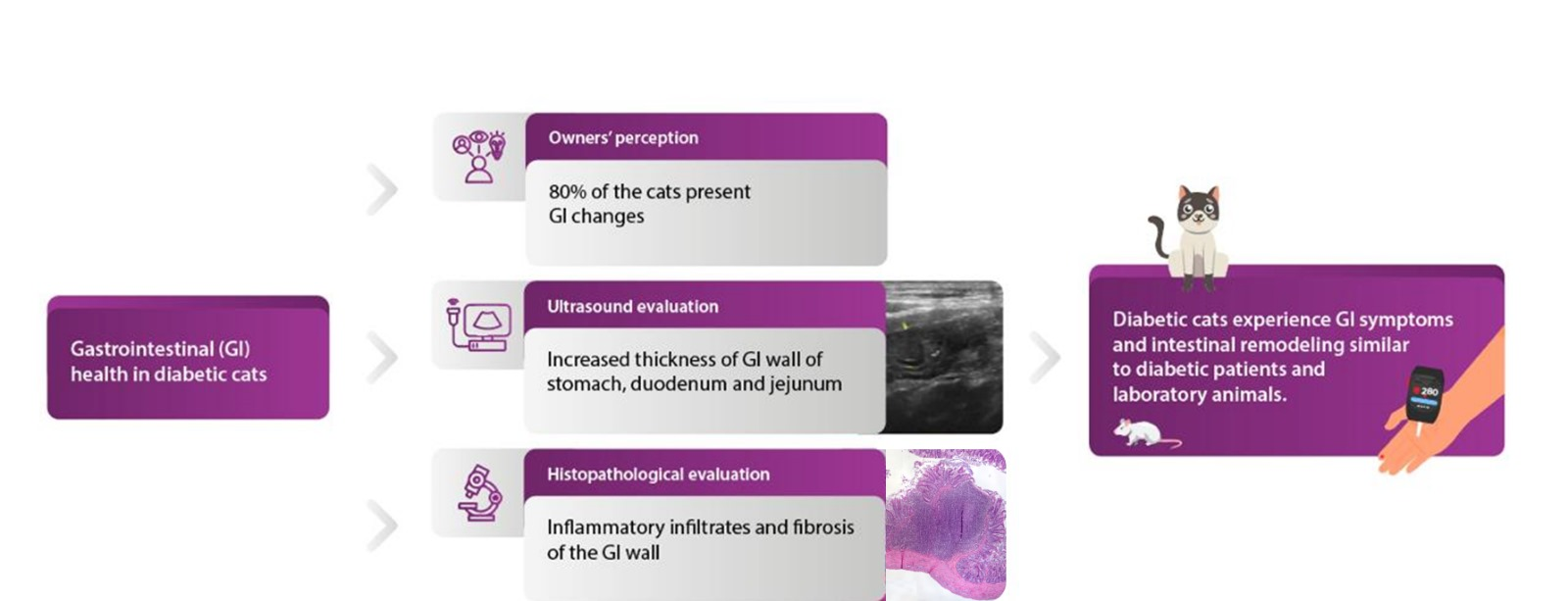 Gastrointestinal (GI) health in diabetic cats

Owners' perception

80% of the cats present GI changes

Ultrasound evaluation

Increased thickness of GI wall of stomach, duodenum and jejunum

Histopathological evaluation

Inflammatory infiltrates and fibrosis of the GI wall

Diabetic cats experience GI symptoms and intestinal remodeling similar to diabetic patients and laboratory animals.

280